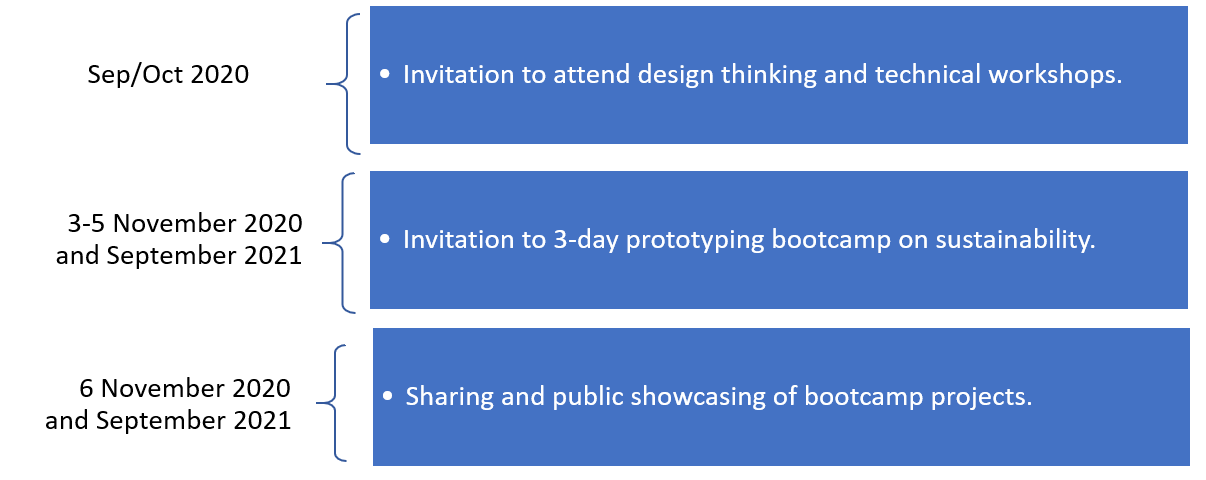 Sep/Oct 2020

• Invitation to attend design thinking and technical workshops.

3-5 November 2020 and September 2021

• Invitation to 3-day prototyping bootcamp on sustainability.

6 November 2020 and September 2021

• Sharing and public showcasing of bootcamp projects.